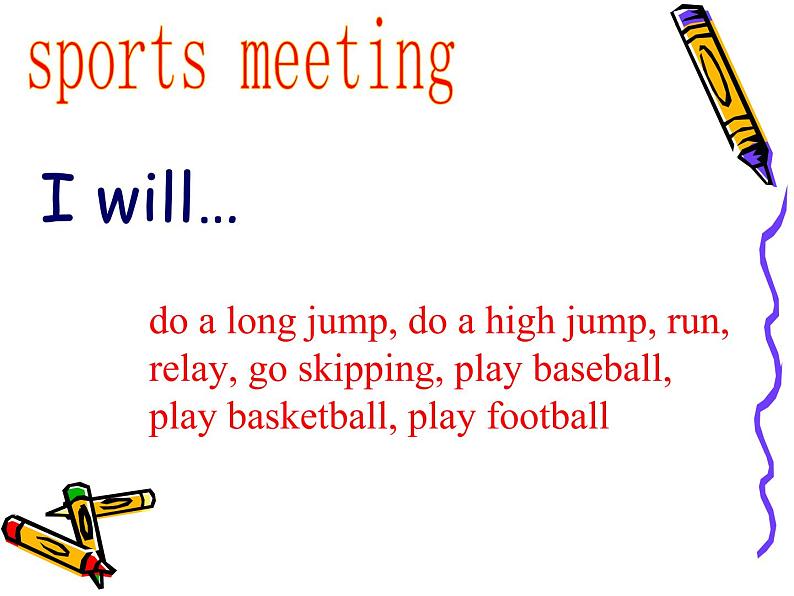 sports meeting

I will…

do a long jump, do a high jump, run, relay, go skipping, play baseball, play basketball, play football